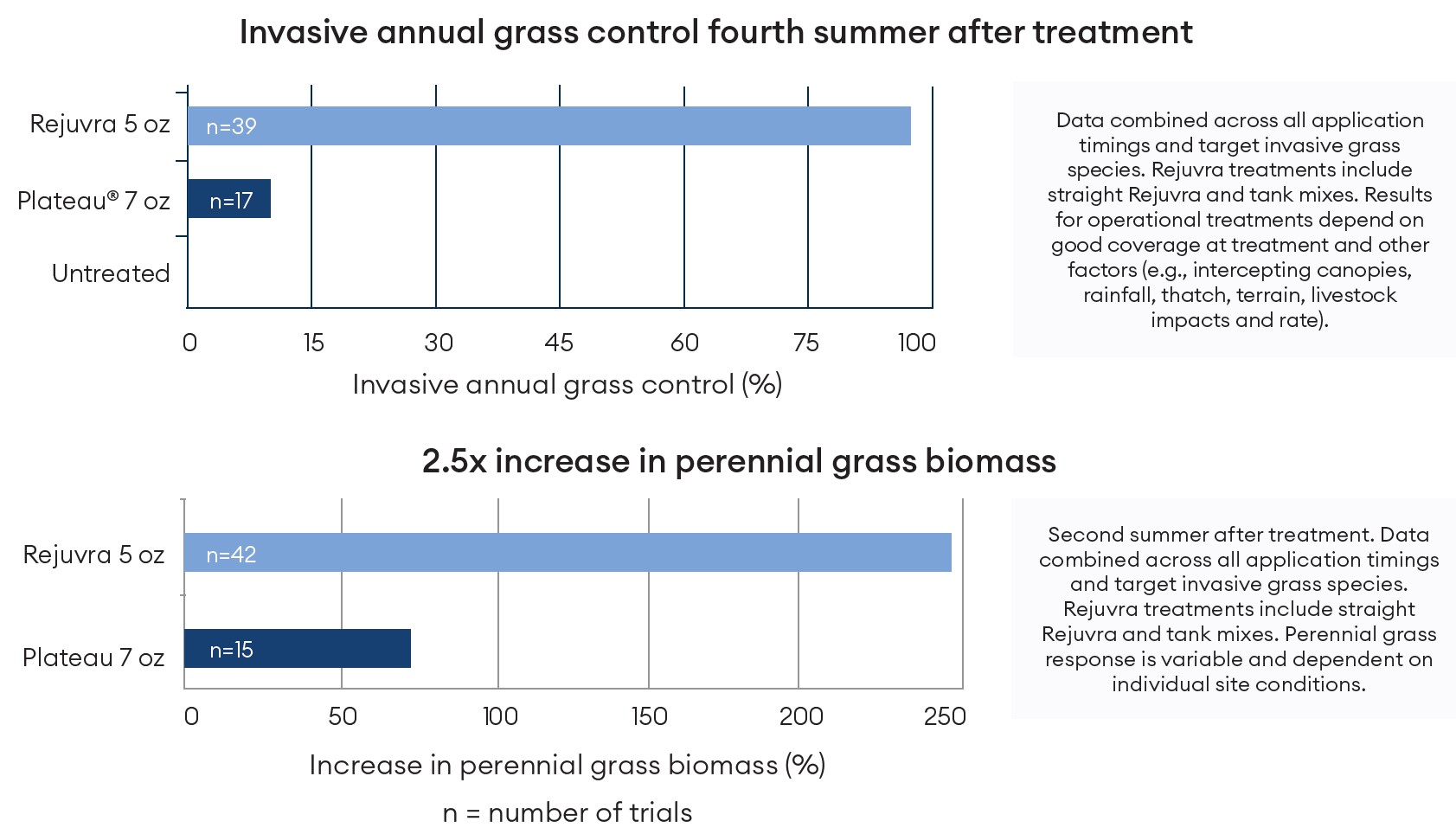 Invasive annual grass control fourth summer after treatment

Rejuvra 5 oz
n=39
Plateau® 7 oz
n=17
Untreated

0 15 30 45 60 75 100

Invasive annual grass control (%)

Data combined across all application timings and target invasive grass species. Rejuvra treatments include straight Rejuvra and tank mixes. Results for operational treatments depend on good coverage at treatment and other factors (e.g., intercepting canopies, rainfall, thatch, terrain, livestock impacts and rate).

2.5x increase in perennial grass biomass

Rejuvra 5 oz
n=42
Plateau 7 oz
n=15

0 50 100 150 200 250

Increase in perennial grass biomass (%)

n = number of trials

Second summer after treatment. Data combined across all application timings and target invasive grass species. Rejuvra treatments include straight Rejuvra and tank mixes. Perennial grass response is variable and dependent on individual site conditions.